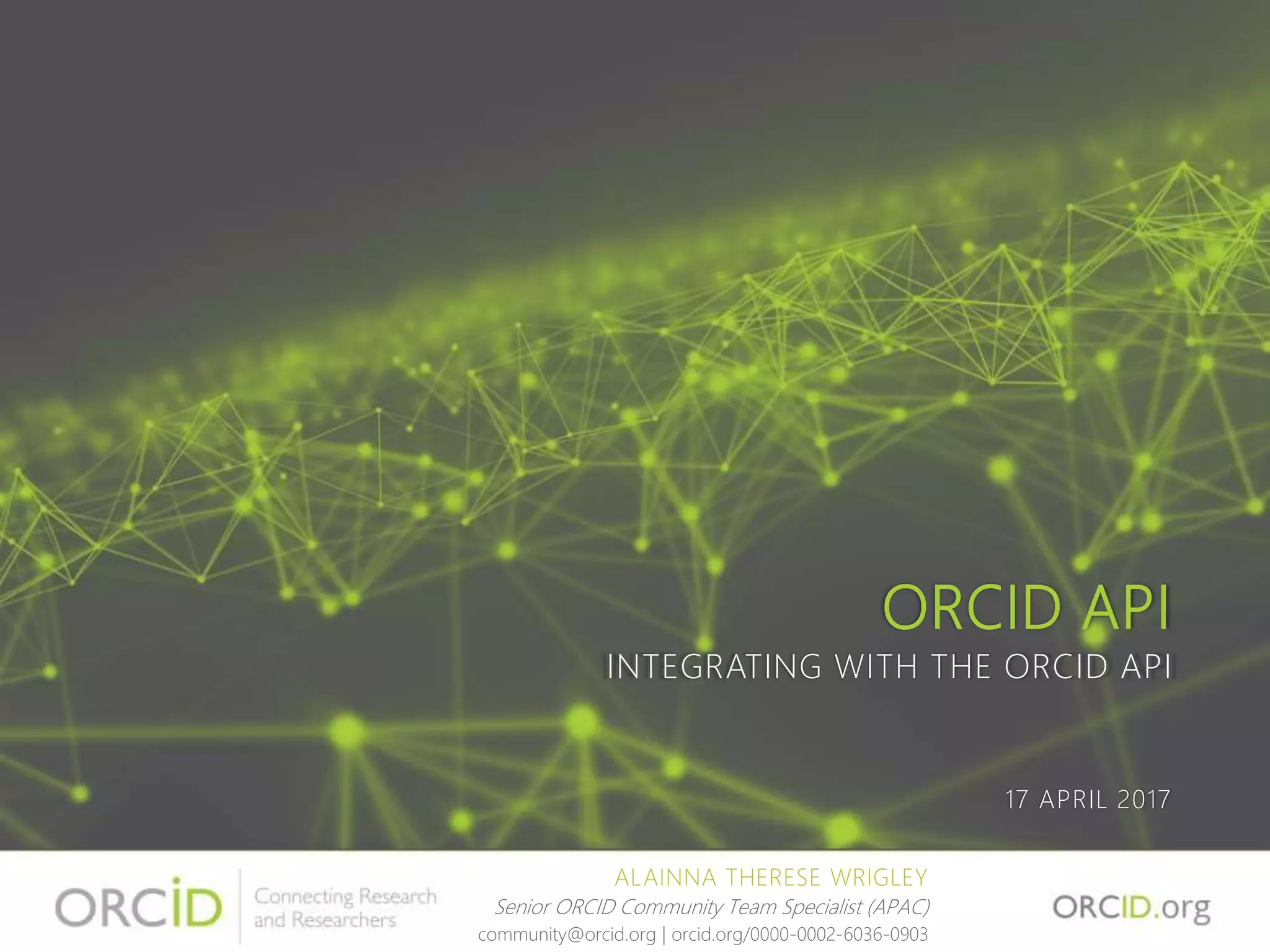 ORCID API

INTEGRATING WITH THE ORCID API

17 APRIL 2017

ORCID Connecting Research and Researchers

ALAINNA THERESE WRIGLEY
Senior ORCID Community Team Specialist (APAC)
community@orcid.org | orcid.org/0000-0002-6036-0903

ORCID.org